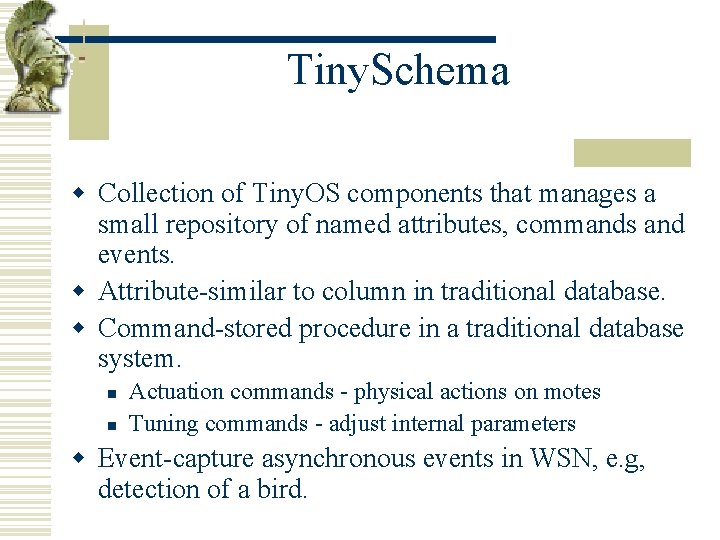 TinySchema

Collection of TinyOS components that manages a small repository of named attributes, commands and events.

Attribute-similar to column in traditional database.

Command-stored procedure in a traditional database system.

Actuation commands - physical actions on motes

Tuning commands - adjust internal parameters

Event-capture asynchronous events in WSN, e.g, detection of a bird.